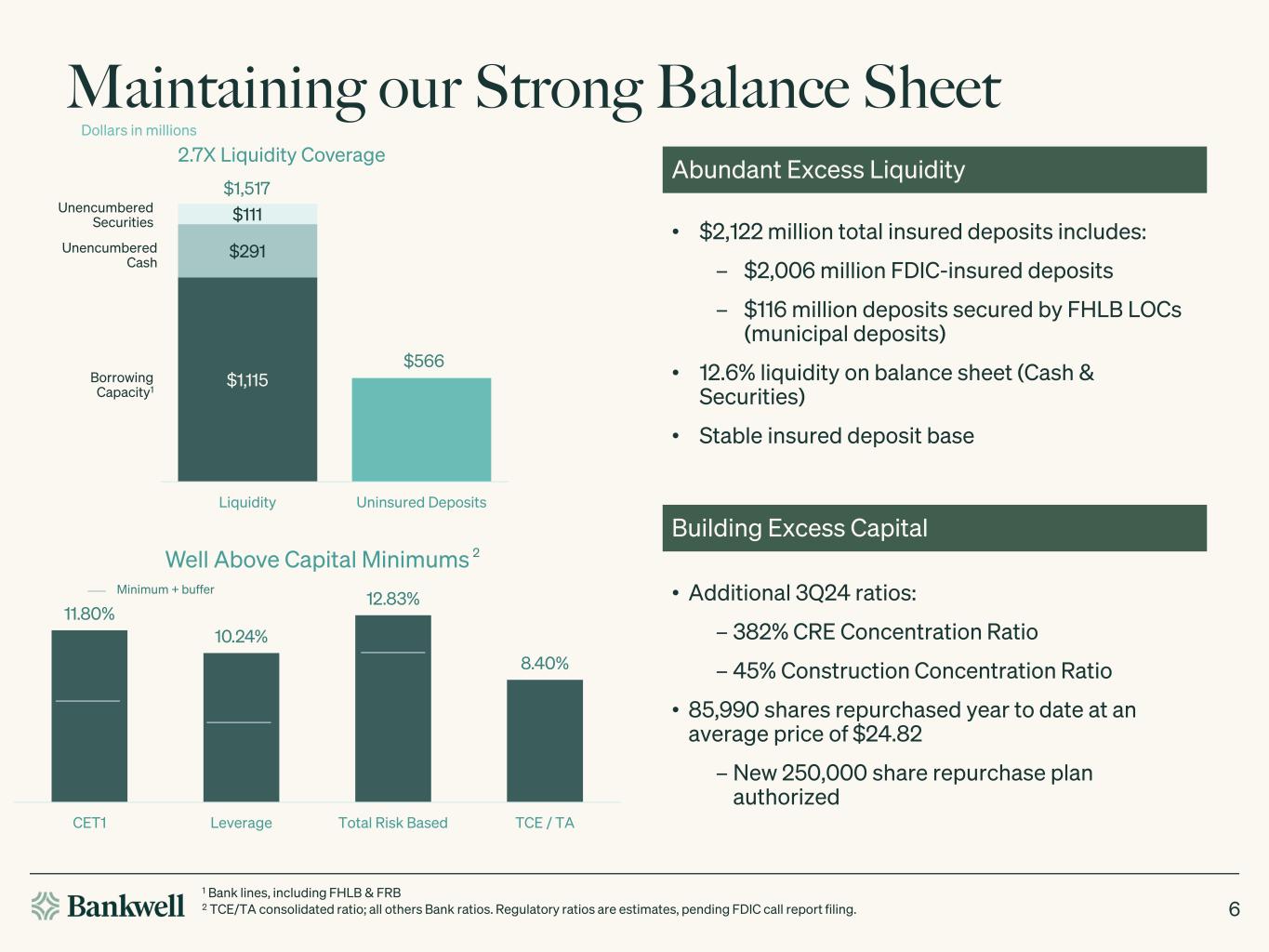 Maintaining our Strong Balance Sheet

Dollars in millions

2.7X Liquidity Coverage

$1,517

Unencumbered Securities $111

Unencumbered Cash $291

Borrowing Capacity$^1$ $1,115

$566

Liquidity

Uninsured Deposits

Well Above Capital Minimums $^2$

Minimum + buffer

11.80%

10.24%

12.83%

8.40%

CET1

Leverage

Total Risk Based

TCE / TA

Abundant Excess Liquidity

• $2,122 million total insured deposits includes:

– $2,006 million FDIC-insured deposits

– $116 million deposits secured by FHLB LOCs (municipal deposits)

• 12.6% liquidity on balance sheet (Cash & Securities)

• Stable insured deposit base

Building Excess Capital

• Additional 3Q24 ratios:

– 382% CRE Concentration Ratio

– 45% Construction Concentration Ratio

• 85,990 shares repurchased year to date at an average price of $24.82

– New 250,000 share repurchase plan authorized

Bankwell

$^1$ Bank lines, including FHLB & FRB
$^2$ TCE/TA consolidated ratio; all others Bank ratios. Regulatory ratios are estimates, pending FDIC call report filing.

6